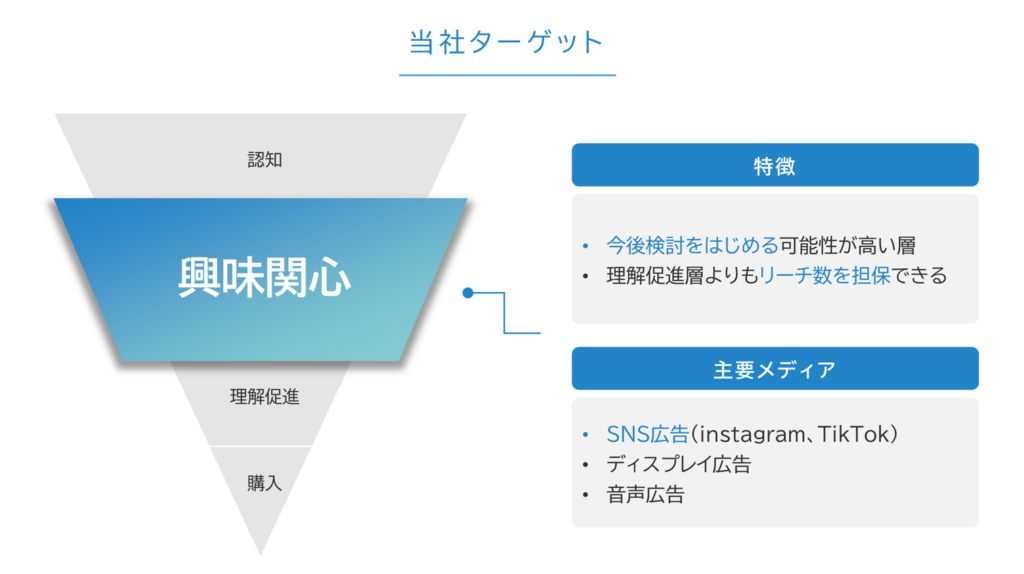 当社ターゲット

認知

興味関心

理解促進

購入

特徴

• 今後検討をはじめる可能性が高い層
• 理解促進層よりもリーチ数を担保できる

主要メディア

• SNS広告（instagram、TikTok）
• ディスプレイ広告
• 音声広告